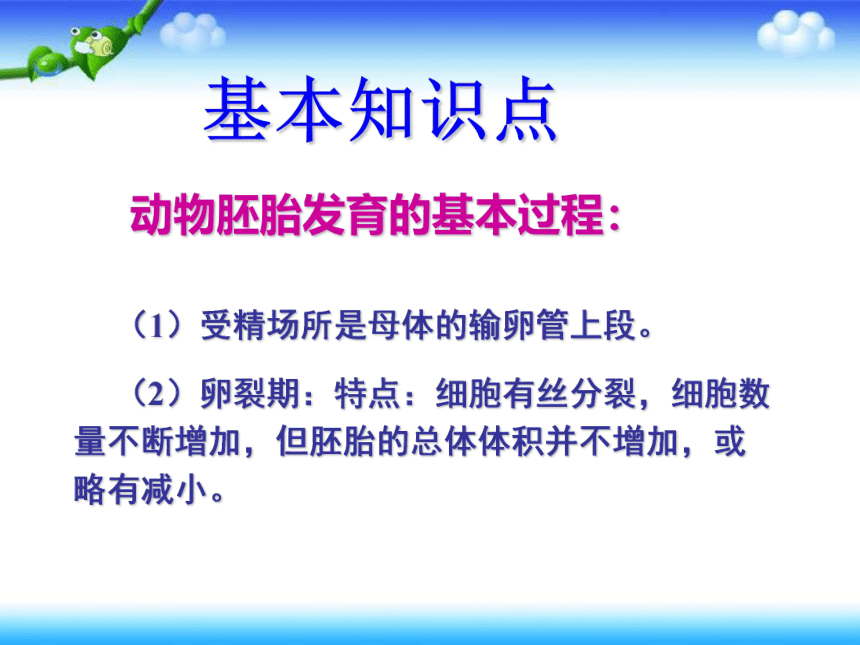 基本知识点

动物胚胎发育的基本过程：

（1）受精场所是母体的输卵管上段。

（2）卵裂期：特点：细胞有丝分裂，细胞数量不断增加，但胚胎的总体体积并不增加，或略有减小。